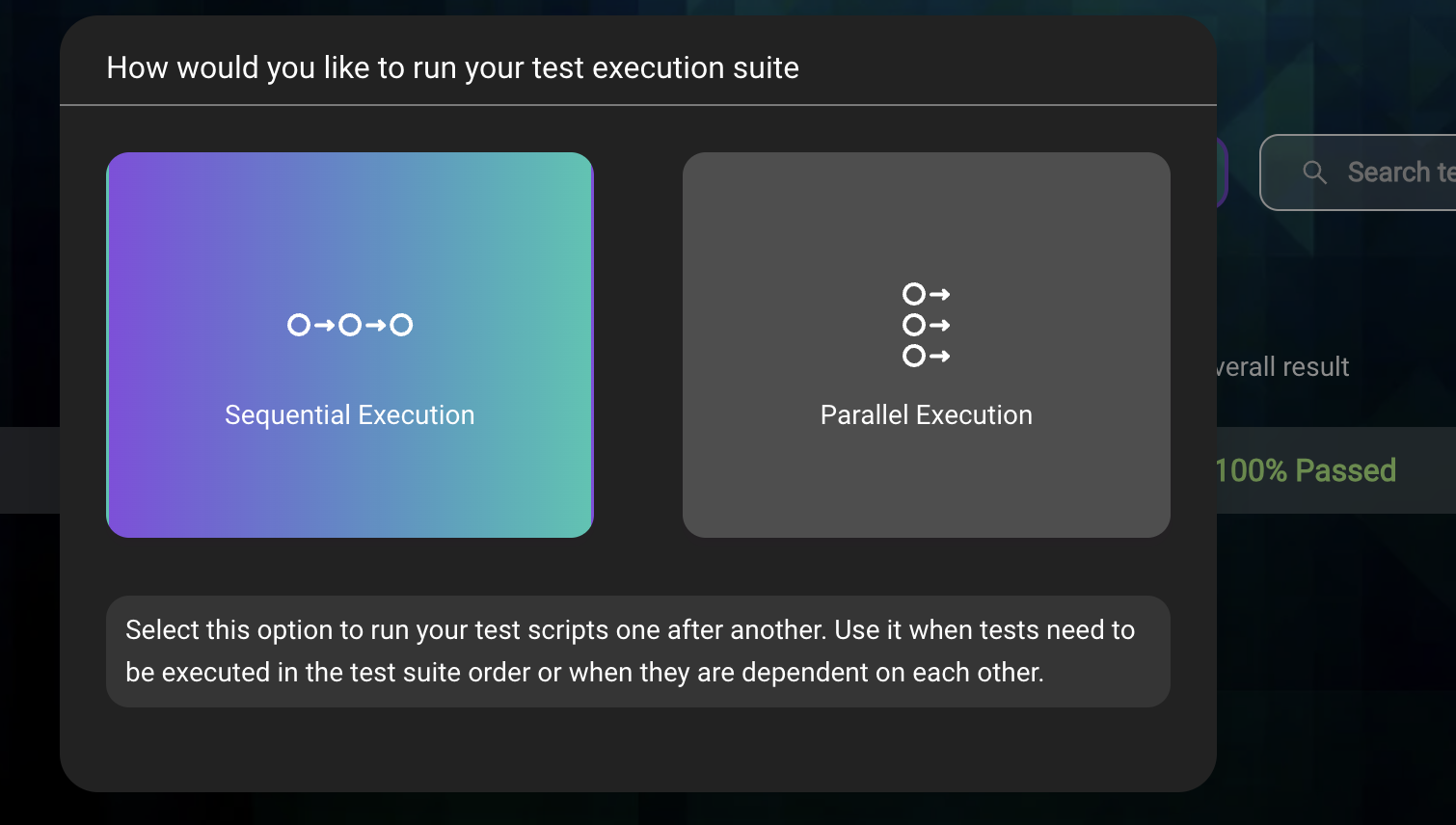 How would you like to run your test execution suite

Sequential Execution

Parallel Execution

Select this option to run your test scripts one after another. Use it when tests need to be executed in the test suite order or when they are dependent on each other.

Search te

verall result

100% Passed